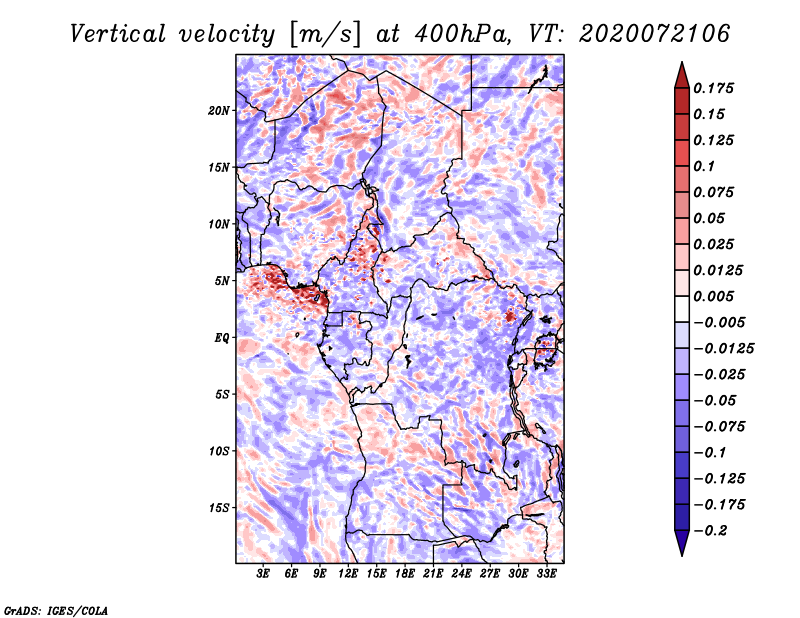 Vertical velocity [m/s] at 400hPa, VT: 2020072106

20N
15N
10N
5N
EQ
5S
10S
15S

3E 6E 9E 12E 15E 18E 21E 24E 27E 30E 33E

0.175
0.15
0.125
0.1
0.075
0.05
0.025
0.0125
0.005
−0.005
−0.0125
−0.025
−0.05
−0.075
−0.1
−0.125
−0.175
−0.2

GrADS: IGES/COLA